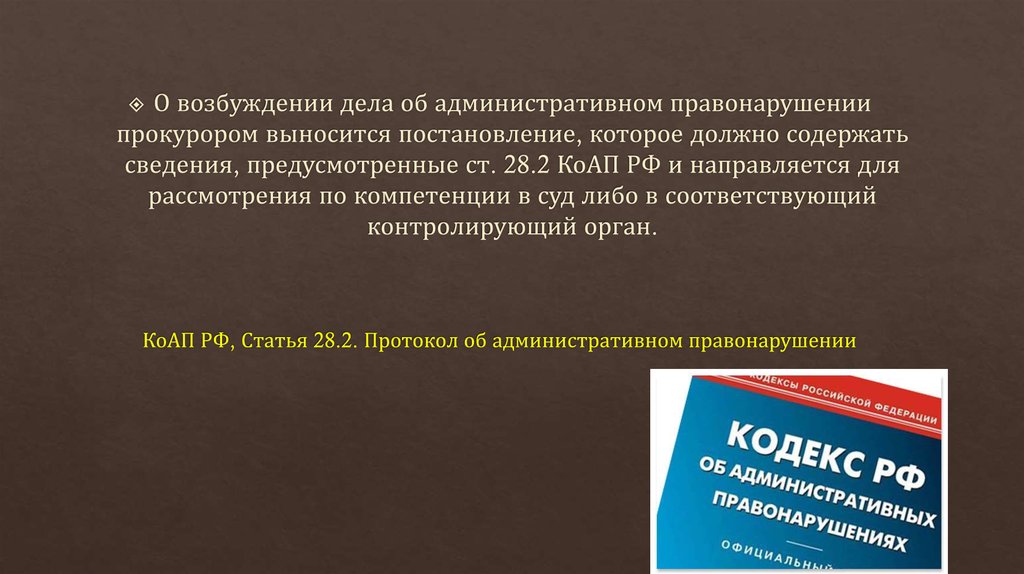 О возбуждении дела об административном правонарушении прокурором выносится постановление, которое должно содержать сведения, предусмотренные ст. 28.2 КоАП РФ и направляется для рассмотрения по компетенции в суд либо в соответствующий контролирующий орган.

КоАП РФ, Статья 28.2. Протокол об административном правонарушении

КОДЕКСЫ РОССИЙСКОЙ ФЕДЕРАЦИИ

КОДЕКС РФ ОБ АДМИНИСТРАТИВНЫХ ПРАВОНАРУШЕНИЯХ

ОФИЦИАЛЬНЫЙ